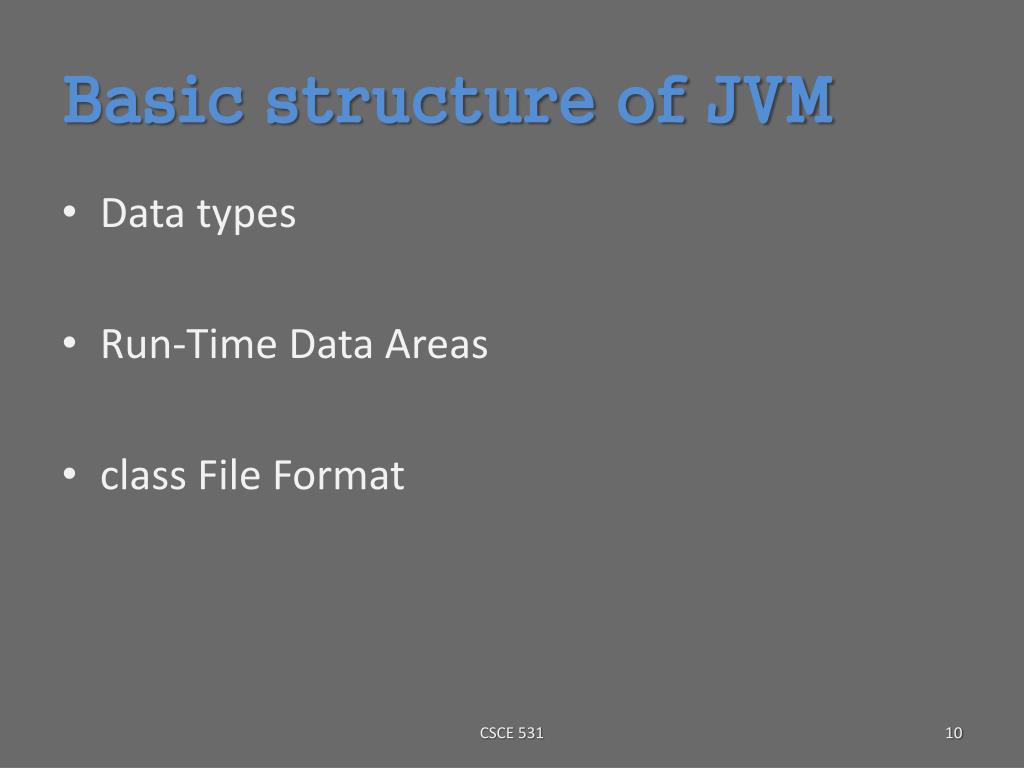 Basic structure of JVM

• Data types

• Run-Time Data Areas

• class File Format

CSCE 531

10